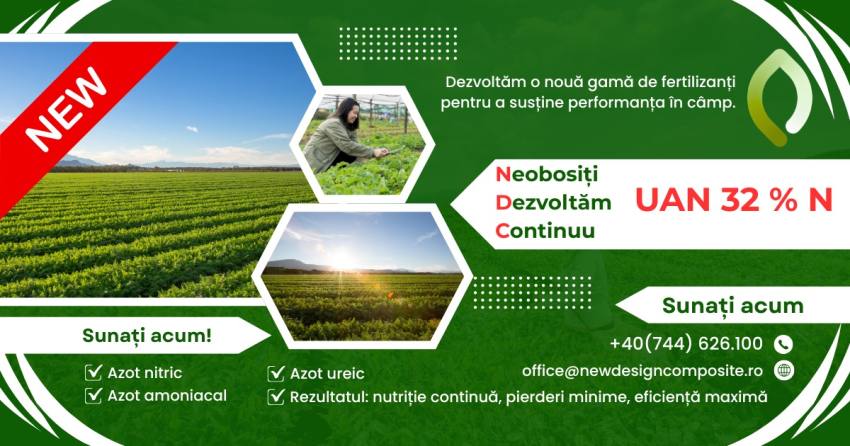 NEW

Dezvoltăm o nouă gamă de fertilizanți pentru a susține performanța în câmp.

Neobosiți
Dezvoltăm
Continuu

UAN 32 % N

Sunați acum

+40(744) 626.100

office@newdesigncomposite.ro

Sunați acum!

Azot nitric
Azot amoniacal
Azot ureic
Rezultatul: nutriție continuă, pierderi minime, eficiență maximă